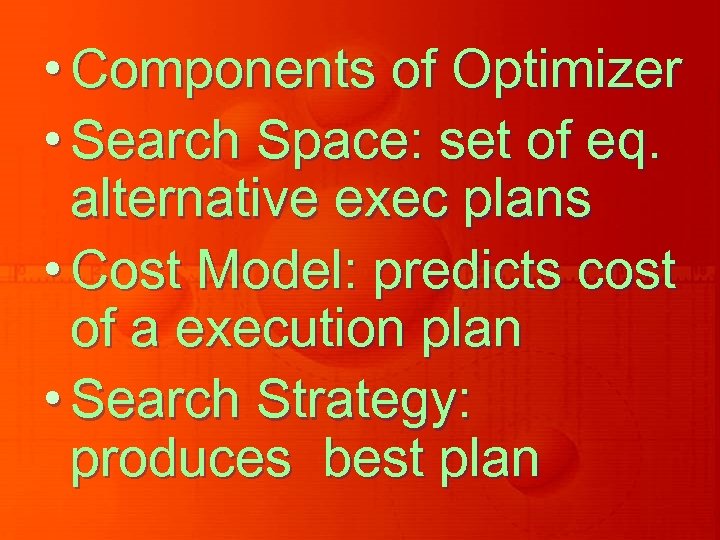 • Components of Optimizer
• Search Space: set of eq. alternative exec plans
• Cost Model: predicts cost of a execution plan
• Search Strategy: produces best plan